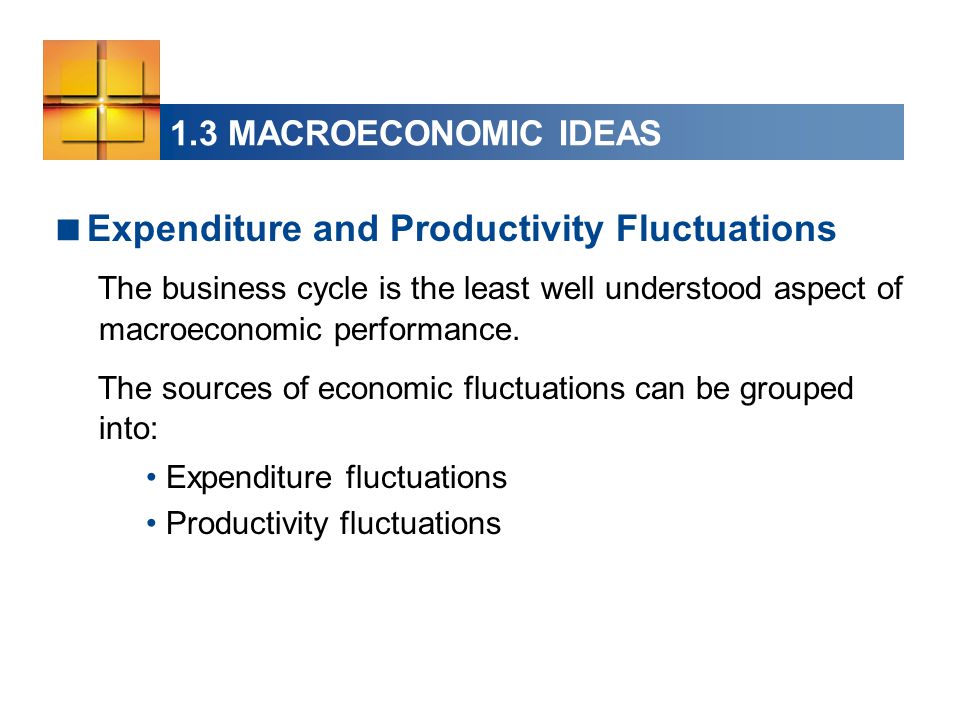 1.3 MACROECONOMIC IDEAS

■ Expenditure and Productivity Fluctuations

The business cycle is the least well understood aspect of macroeconomic performance.

The sources of economic fluctuations can be grouped into:

• Expenditure fluctuations
• Productivity fluctuations